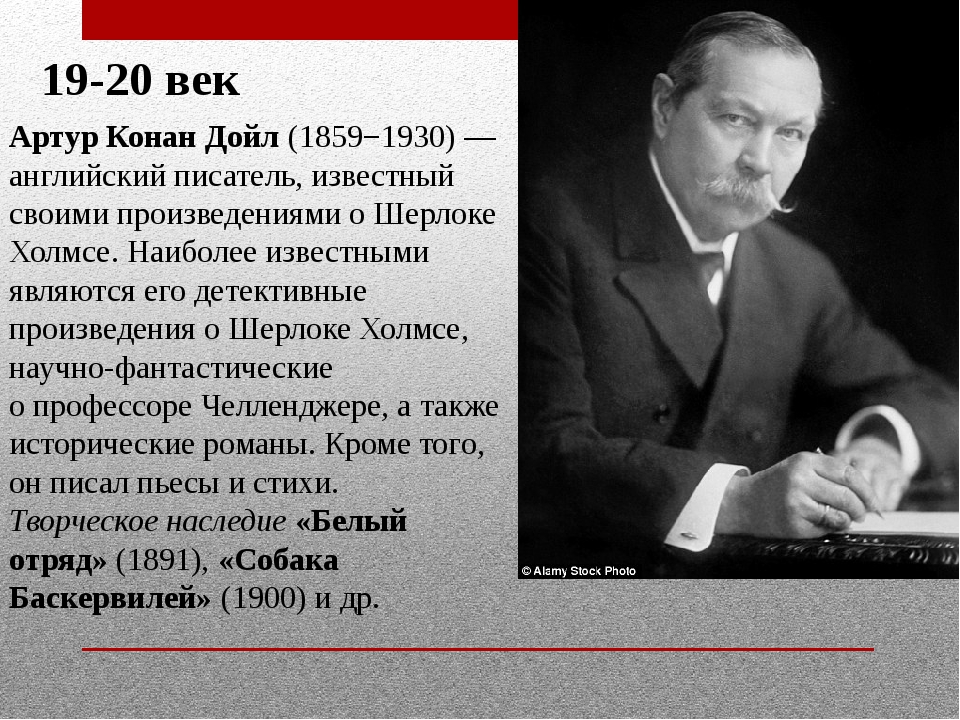 19-20 век

Артур Конан Дойл (1859−1930) — английский писатель, известный своими произведениями о Шерлоке Холмсе. Наиболее известными являются его детективные произведения о Шерлоке Холмсе, научно-фантастические о профессоре Челленджере, а также исторические романы. Кроме того, он писал пьесы и стихи.
Творческое наследие «Белый отряд» (1891), «Собака Баскервилей» (1900) и др.

© Alamy Stock Photo